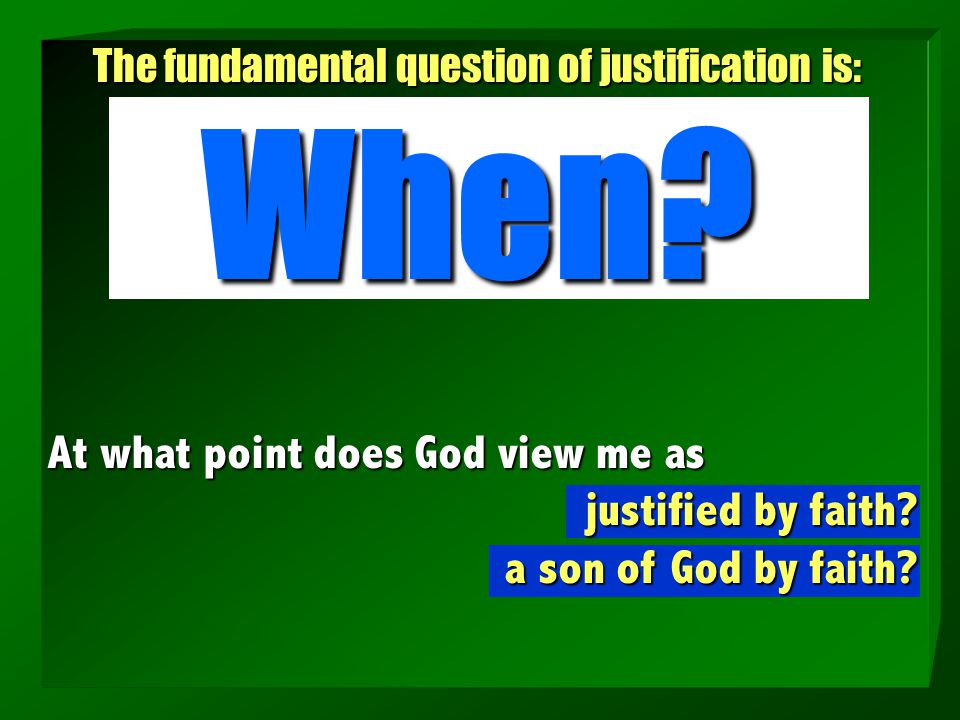 The fundamental question of justification is:

When?

At what point does God view me as

justified by faith?

a son of God by faith?